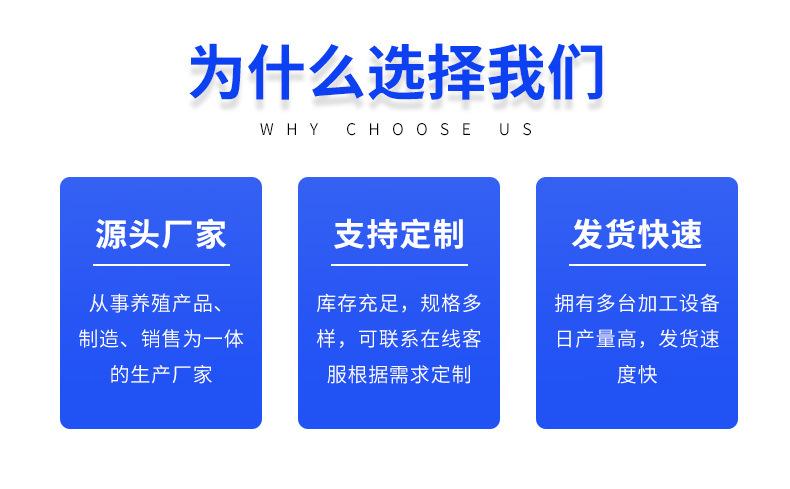 为什么选择我们

WHY CHOOSE US

源头厂家

从事养殖产品、制造、销售为一体的生产厂家

支持定制

库存充足，规格多样，可联系在线客服根据需求定制

发货快速

拥有多台加工设备日产量高，发货速度快